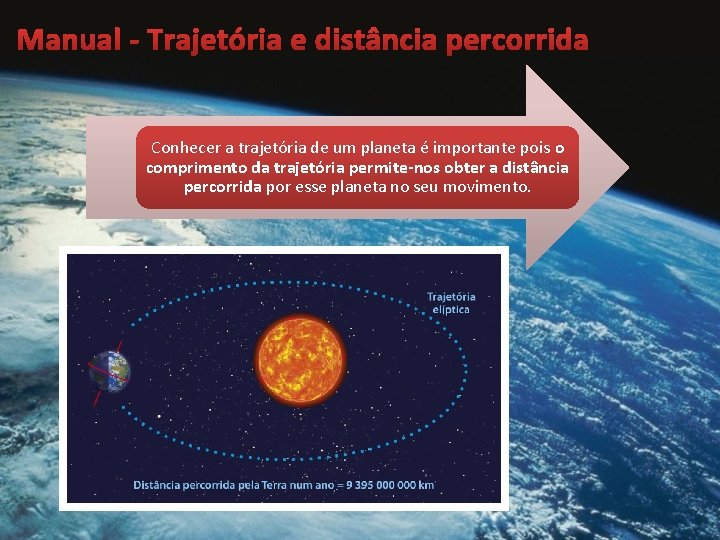 Manual - Trajetória e distância percorrida

Conhecer a trajetória de um planeta é importante pois o comprimento da trajetória permite-nos obter a distância percorrida por esse planeta no seu movimento.

Trajetória elíptica

Distância percorrida pela Terra num ano = 9 395 000 000 km